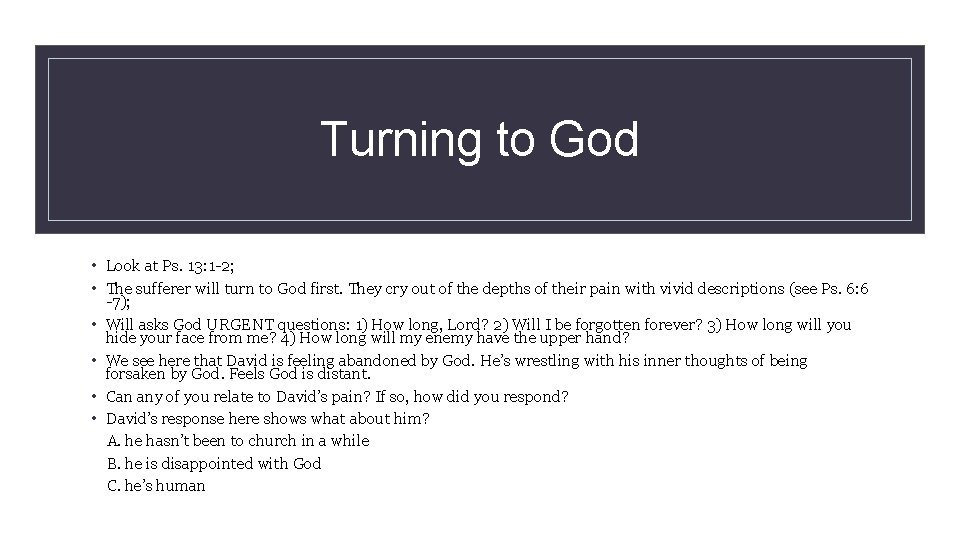 Turning to God

• Look at Ps. 13:1-2;
• The sufferer will turn to God first. They cry out of the depths of their pain with vivid descriptions (see Ps. 6:6 -7);
• Will asks God URGENT questions: 1) How long, Lord? 2) Will I be forgotten forever? 3) How long will you hide your face from me? 4) How long will my enemy have the upper hand?
• We see here that David is feeling abandoned by God. He's wrestling with his inner thoughts of being forsaken by God. Feels God is distant.
• Can any of you relate to David's pain? If so, how did you respond?
• David's response here shows what about him?
A. he hasn't been to church in a while
B. he is disappointed with God
C. he's human